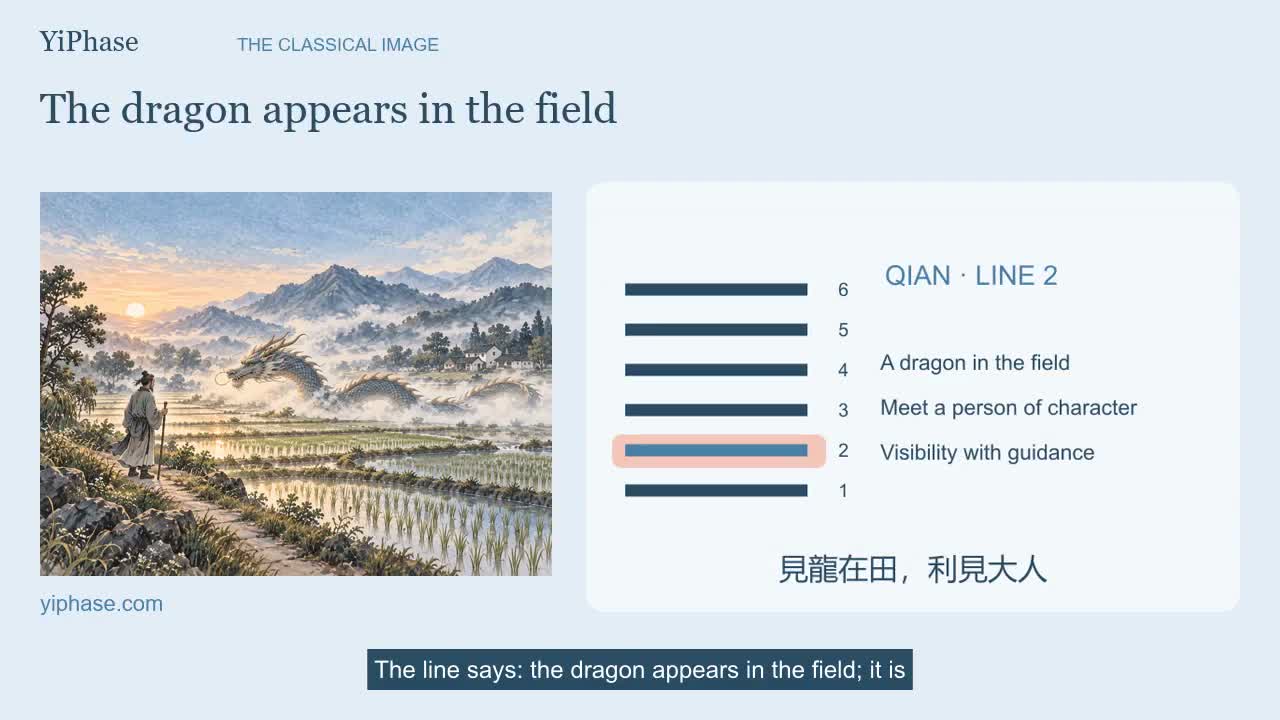 YiPhase

THE CLASSICAL IMAGE

The dragon appears in the field

yiphase.com

6
5
4
3
2
1

QIAN · LINE 2

A dragon in the field

Meet a person of character

Visibility with guidance

見龍在田，利見大人

The line says: the dragon appears in the field; it is